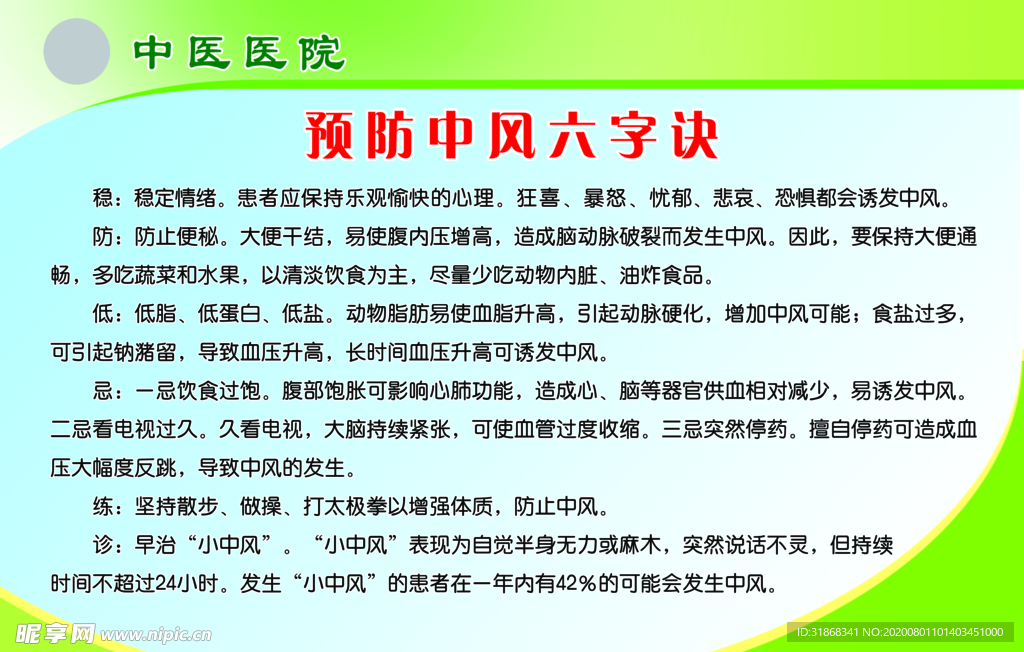 中医医院

预防中风六字诀

稳：稳定情绪。患者应保持乐观愉快的心理。狂喜、暴怒、忧郁、悲哀、恐惧都会诱发中风。

防：防止便秘。大便干结，易使腹内压增高，造成脑动脉破裂而发生中风。因此，要保持大便通畅，多吃蔬菜和水果，以清淡饮食为主，尽量少吃动物内脏、油炸食品。

低：低脂、低蛋白、低盐。动物脂肪易使血脂升高，引起动脉硬化，增加中风可能；食盐过多，可引起钠潴留，导致血压升高，长时间血压升高可诱发中风。

忌：一忌饮食过饱。腹部饱胀可影响心肺功能，造成心、脑等器官供血相对减少，易诱发中风。二忌看电视过久。久看电视，大脑持续紧张，可使血管过度收缩。三忌突然停药。擅自停药可造成血压大幅度反跳，导致中风的发生。

练：坚持散步、做操、打太极拳以增强体质，防止中风。

诊：早治“小中风”。“小中风”表现为自觉半身无力或麻木，突然说话不灵，但持续时间不超过24小时。发生“小中风”的患者在一年内有42%的可能会发生中风。

昵享网 www.nipic.cn

ID:31868341 NO:20200801101403451000